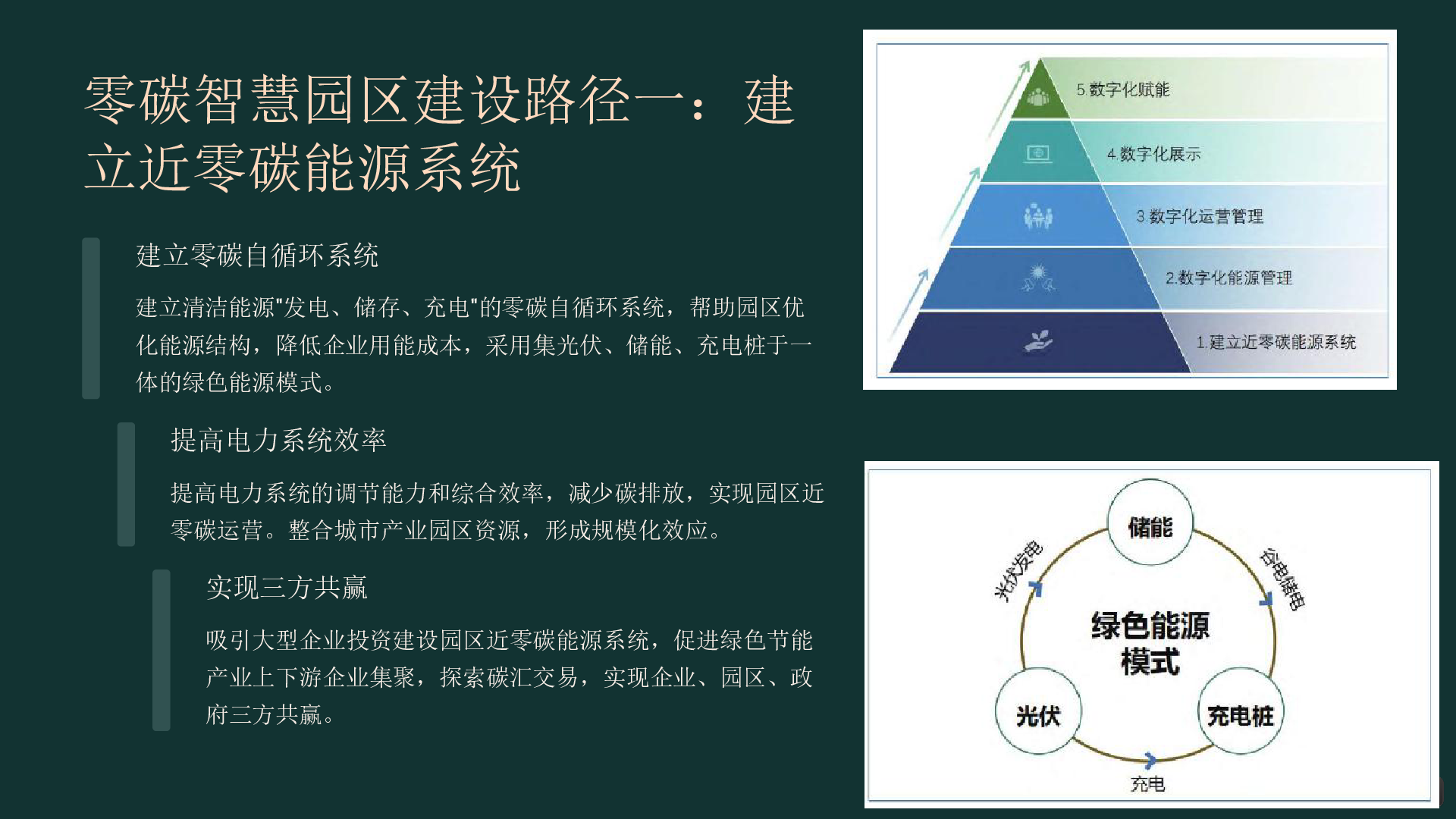 零碳智慧园区建设路径一：建立近零碳能源系统

建立零碳自循环系统

建立清洁能源"发电、储存、充电"的零碳自循环系统，帮助园区优化能源结构，降低企业用能成本，采用集光伏、储能、充电桩于一体的绿色能源模式。

提高电力系统效率

提高电力系统的调节能力和综合效率，减少碳排放，实现园区近零碳运营。整合城市产业园区资源，形成规模化效应。

实现三方共赢

吸引大型企业投资建设园区近零碳能源系统，促进绿色节能产业上下游企业集聚，探索碳汇交易，实现企业、园区、政府三方共赢。

5.数字化赋能
4.数字化展示
3.数字化运营管理
2.数字化能源管理
1.建立近零碳能源系统

储能
光伏发电
谷电储电
绿色能源模式
光伏
充电桩
充电